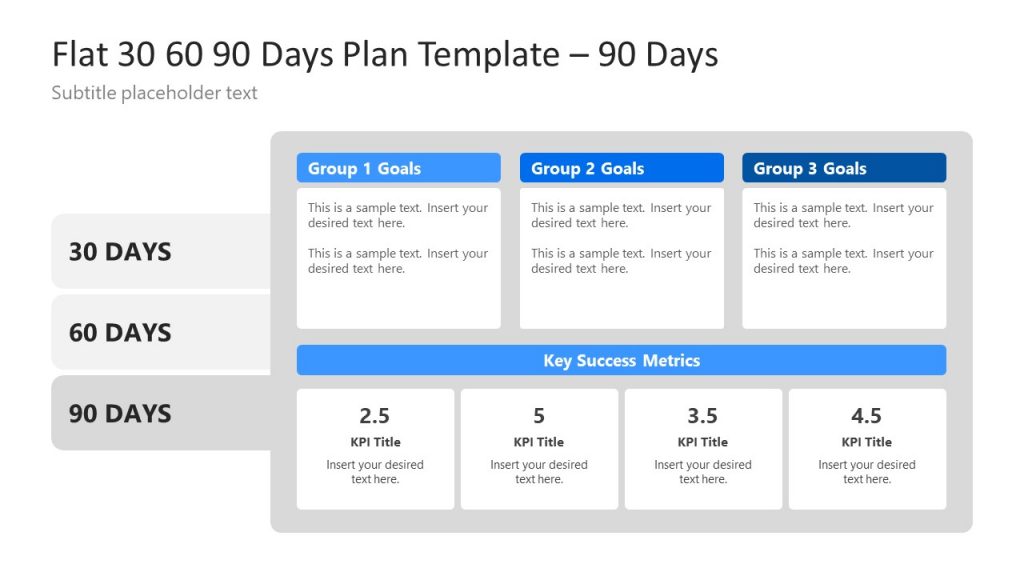 Flat 30 60 90 Days Plan Template – 90 Days

Subtitle placeholder text

30 DAYS

60 DAYS

90 DAYS

Group 1 Goals

This is a sample text. Insert your desired text here.

This is a sample text. Insert your desired text here.

Group 2 Goals

This is a sample text. Insert your desired text here.

This is a sample text. Insert your desired text here.

Group 3 Goals

This is a sample text. Insert your desired text here.

This is a sample text. Insert your desired text here.

Key Success Metrics

2.5
KPI Title
Insert your desired text here.

5
KPI Title
Insert your desired text here.

3.5
KPI Title
Insert your desired text here.

4.5
KPI Title
Insert your desired text here.